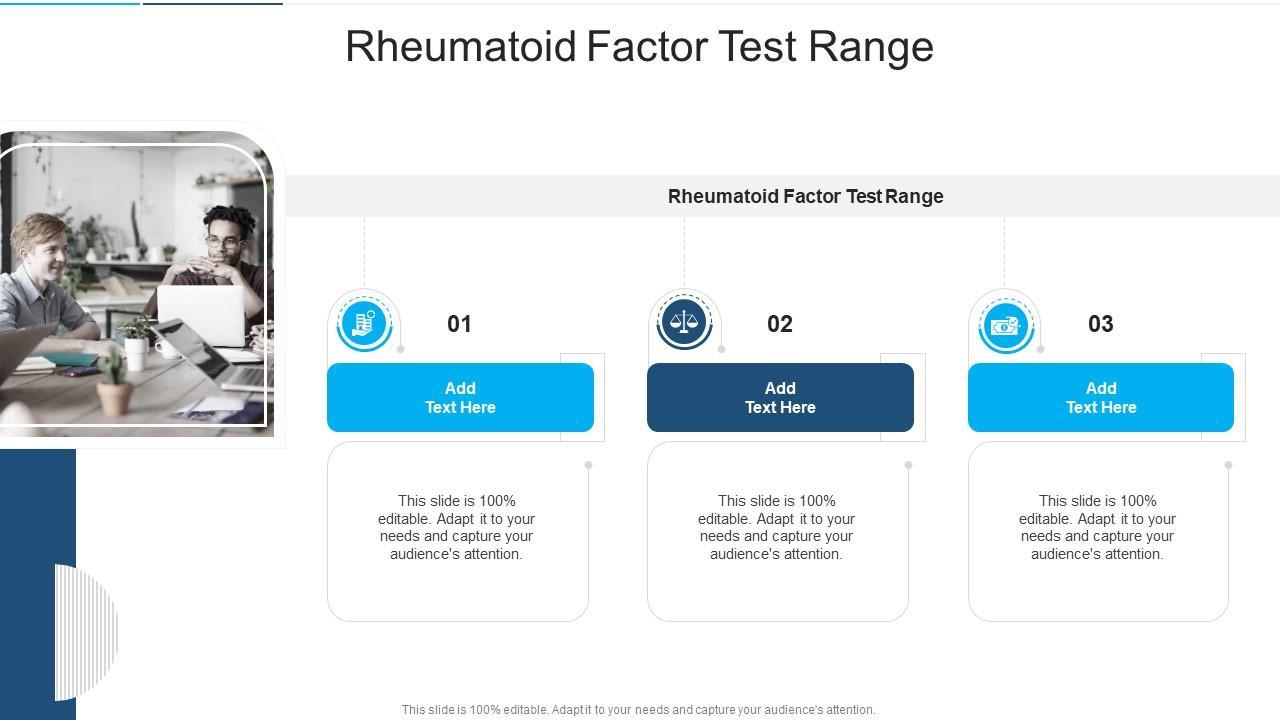 Rheumatoid Factor Test Range

Rheumatoid Factor Test Range

01

Add Text Here

This slide is 100% editable. Adapt it to your needs and capture your audience's attention.

02

Add Text Here

This slide is 100% editable. Adapt it to your needs and capture your audience's attention.

03

Add Text Here

This slide is 100% editable. Adapt it to your needs and capture your audience's attention.

This slide is 100% editable. Adapt it to your needs and capture your audience's attention.